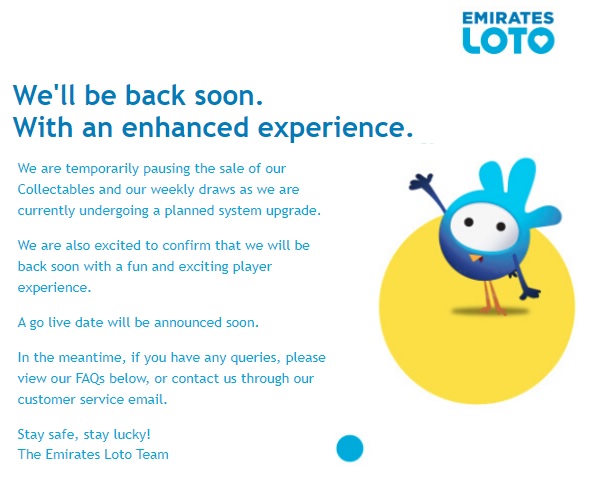 EMIRATES
LOTO

We'll be back soon.
With an enhanced experience.

We are temporarily pausing the sale of our Collectables and our weekly draws as we are currently undergoing a planned system upgrade.

We are also excited to confirm that we will be back soon with a fun and exciting player experience.

A go live date will be announced soon.

In the meantime, if you have any queries, please view our FAQs below, or contact us through our customer service email.

Stay safe, stay lucky!
The Emirates Loto Team